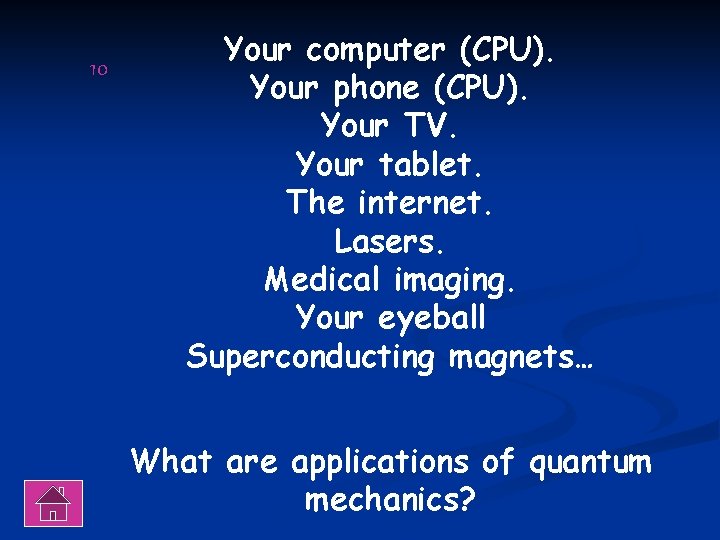 10

Your computer (CPU).
Your phone (CPU).
Your TV.
Your tablet.
The internet.
Lasers.
Medical imaging.
Your eyeball
Superconducting magnets…

What are applications of quantum mechanics?